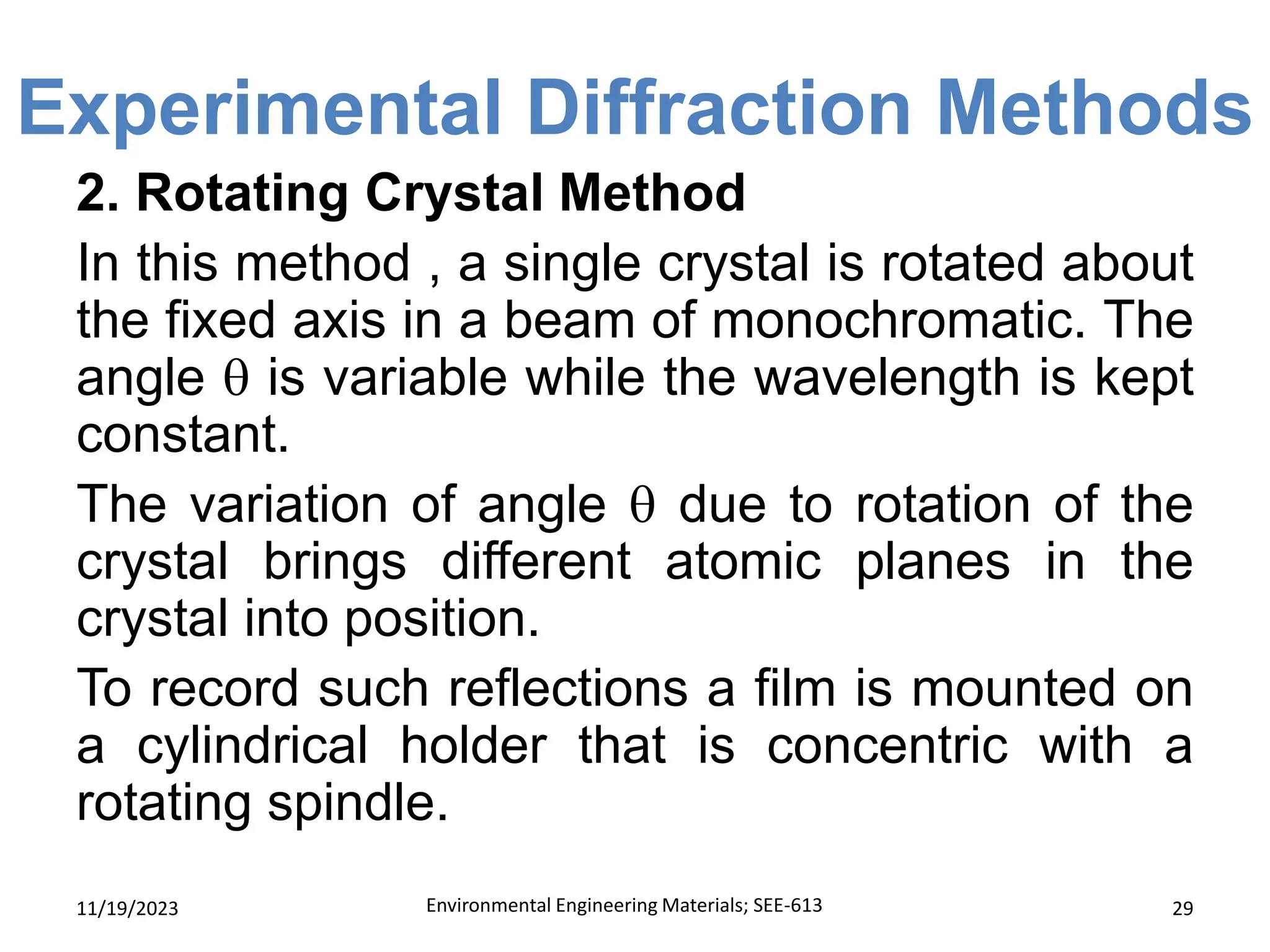 Experimental Diffraction Methods

2. Rotating Crystal Method

In this method , a single crystal is rotated about the fixed axis in a beam of monochromatic. The angle $\theta$ is variable while the wavelength is kept constant.

The variation of angle $\theta$ due to rotation of the crystal brings different atomic planes in the crystal into position.

To record such reflections a film is mounted on a cylindrical holder that is concentric with a rotating spindle.

11/19/2023

Environmental Engineering Materials; SEE-613

29